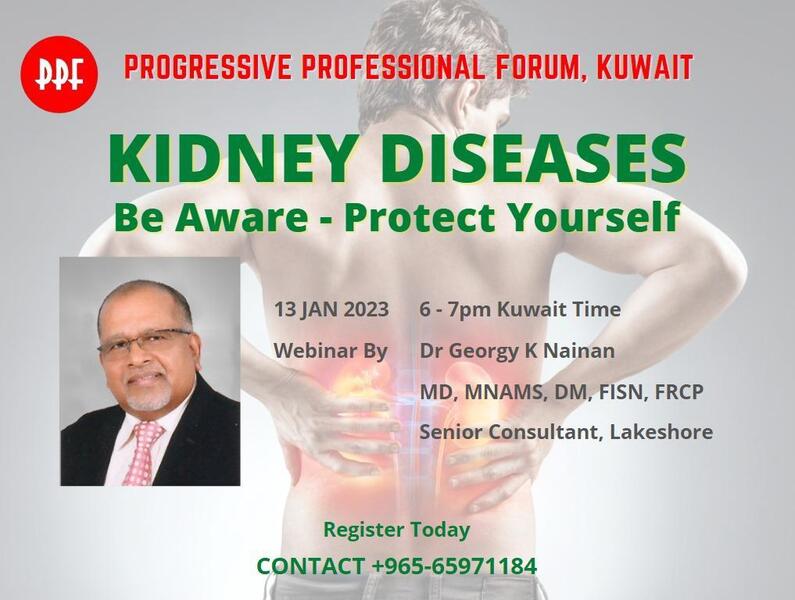 PPF

PROGRESSIVE PROFESSIONAL FORUM, KUWAIT

KIDNEY DISEASES

Be Aware - Protect Yourself

13 JAN 2023 6 - 7pm Kuwait Time

Webinar By Dr Georgy K Nainan

MD, MNAMS, DM, FISN, FRCP

Senior Consultant, Lakeshore

Register Today

CONTACT +965-65971184